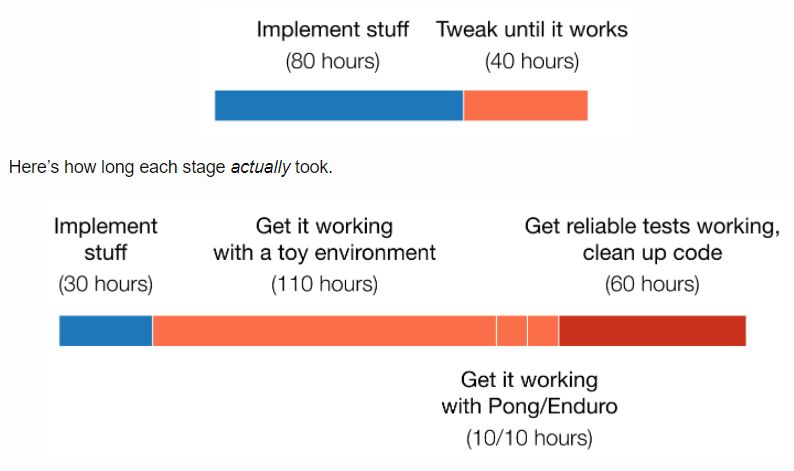 Implement stuff
(80 hours)

Tweak until it works
(40 hours)

Here's how long each stage actually took.

Implement stuff
(30 hours)

Get it working with a toy environment
(110 hours)

Get reliable tests working, clean up code
(60 hours)

Get it working with Pong/Enduro
(10/10 hours)